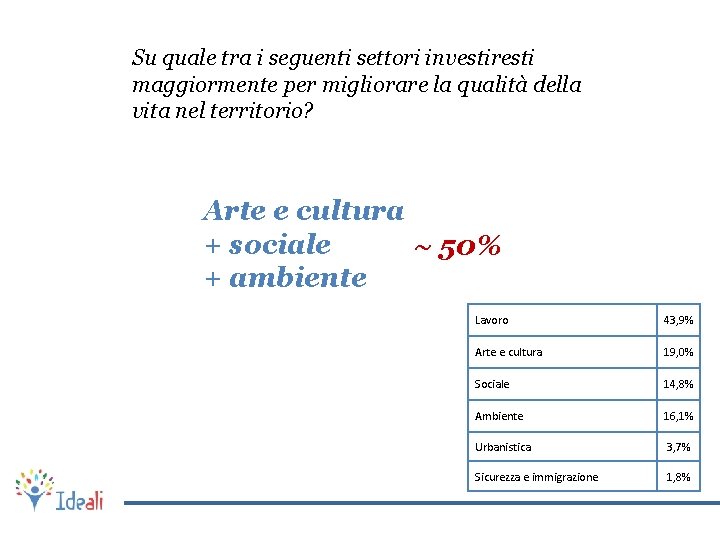 Su quale tra i seguenti settori investiresti maggiormente per migliorare la qualità della vita nel territorio?

Arte e cultura
+ sociale
+ ambiente

~ 50%

| Lavoro | 43,9% |
|---|---|
| Arte e cultura | 19,0% |
| Sociale | 14,8% |
| Ambiente | 16,1% |
| Urbanistica | 3,7% |
| Sicurezza e immigrazione | 1,8% |

Ideali